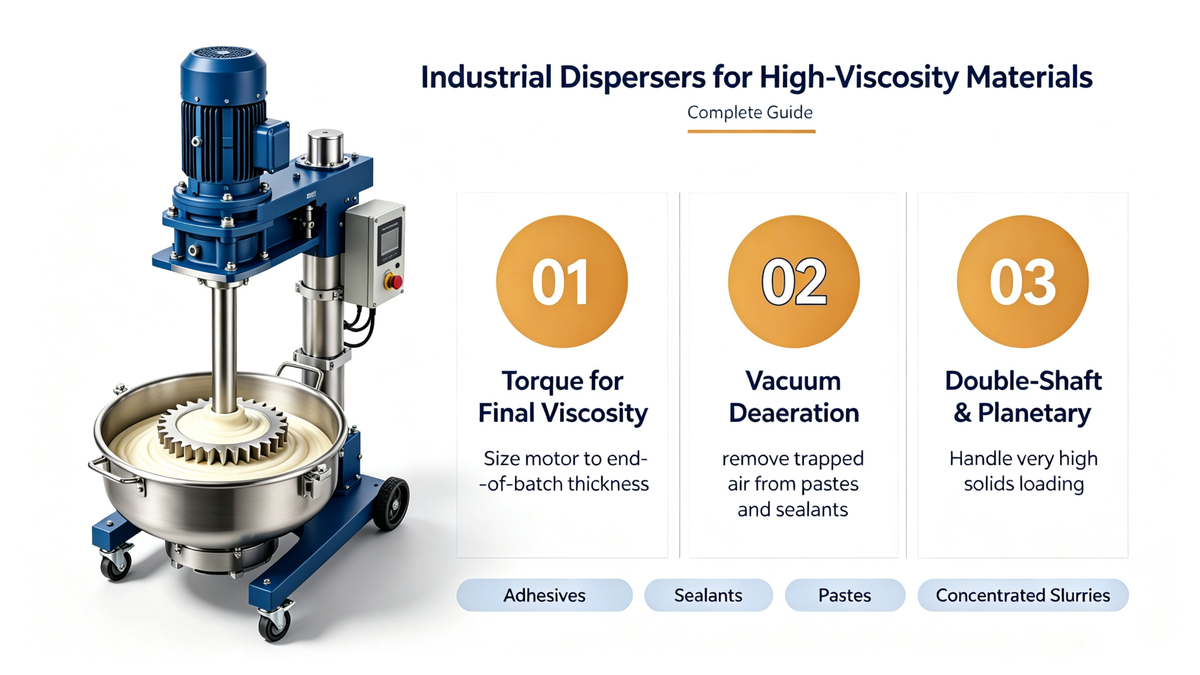 Industrial Dispersers for High-Viscosity Materials

Complete Guide

01

Torque for Final Viscosity

Size motor to end-of-batch thickness

02

Vacuum Deaeration

remove trapped air from pastes and sealants

03

Double-Shaft & Planetary

Handle very high solids loading

Adhesives

Sealants

Pastes

Concentrated Slurries